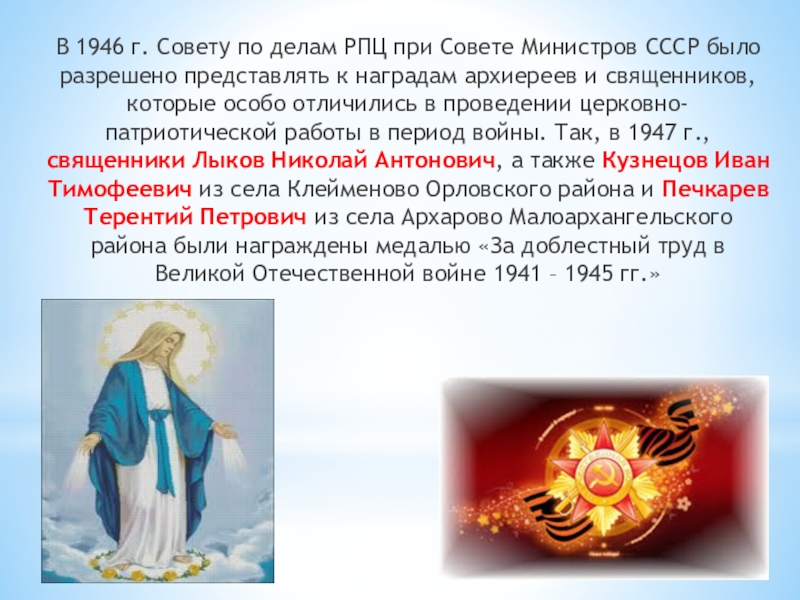 В 1946 г. Совету по делам РПЦ при Совете Министров СССР было разрешено представлять к наградам архиереев и священников, которые особо отличились в проведении церковно-патриотической работы в период войны. Так, в 1947 г., священники Лыков Николай Антонович, а также Кузнецов Иван Тимофеевич из села Клейменово Орловского района и Печкарев Терентий Петрович из села Архарово Малоархангельского района были награждены медалью «За доблестный труд в Великой Отечественной войне 1941 – 1945 гг.»